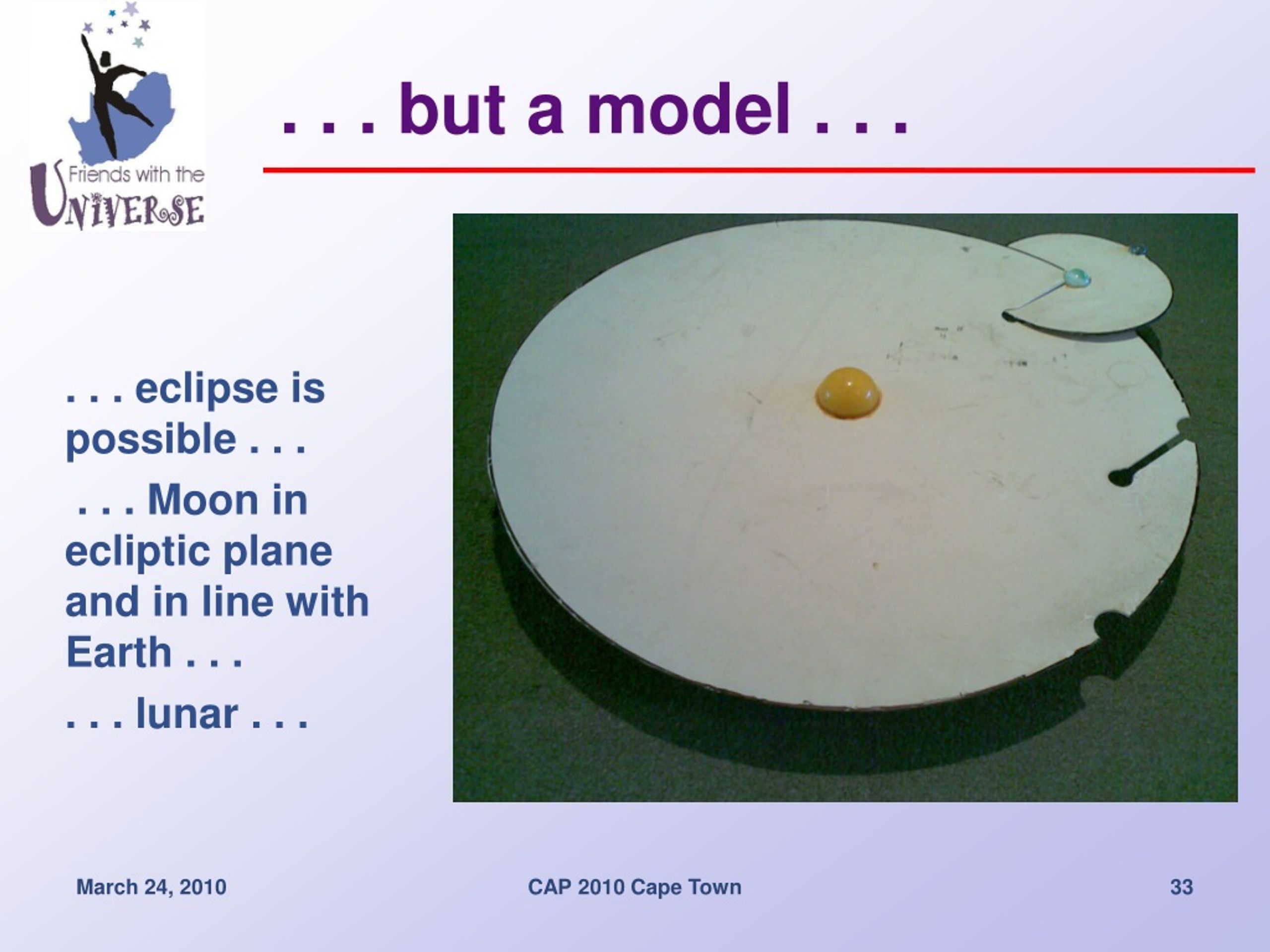 Friends with the UNIVERSE

. . . but a model . . .

. . . eclipse is possible . . .

. . . Moon in ecliptic plane and in line with Earth . . .

. . . lunar . . .

March 24, 2010

CAP 2010 Cape Town

33